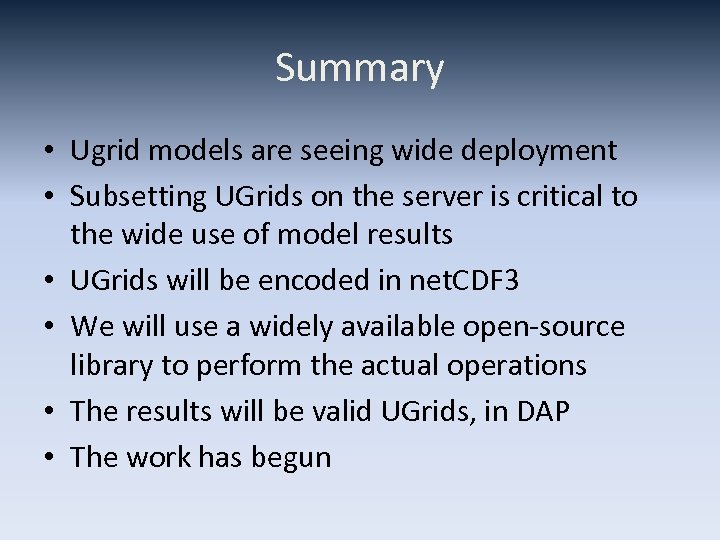 Summary

• Ugrid models are seeing wide deployment
• Subsetting UGrids on the server is critical to the wide use of model results
• UGrids will be encoded in netCDF3
• We will use a widely available open-source library to perform the actual operations
• The results will be valid UGrids, in DAP
• The work has begun